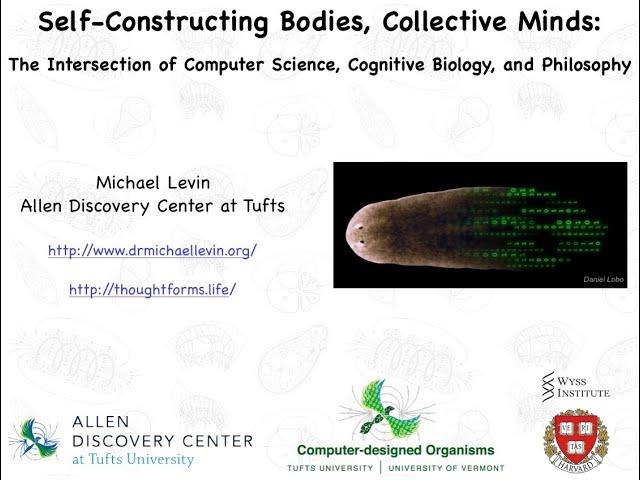 Self-Constructing Bodies, Collective Minds:

The Intersection of Computer Science, Cognitive Biology, and Philosophy

Michael Levin
Allen Discovery Center at Tufts

http://www.drmichaellevin.org/

http://thoughtforms.life/

Daniel Lobo

ALLEN
DISCOVERY CENTER
at Tufts University

Computer-designed Organisms
TUFTS UNIVERSITY | UNIVERSITY OF VERMONT

WYSS
INSTITUTE

VE RI TAS
HARVARD